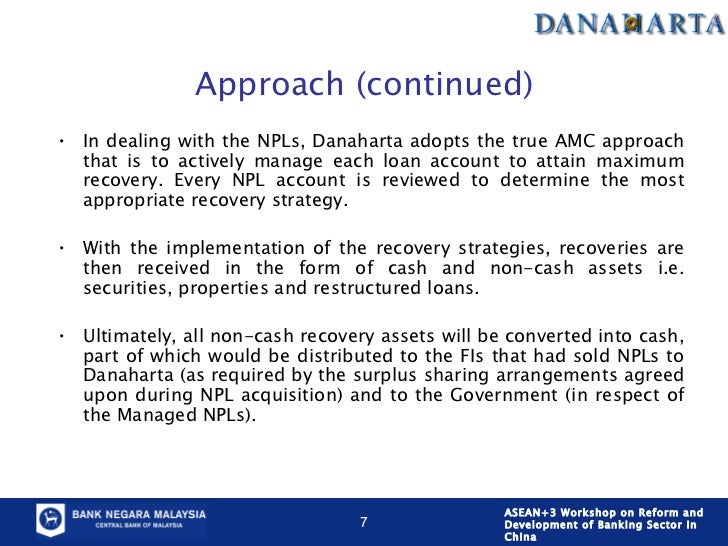 DANAHARTA

Approach (continued)

• In dealing with the NPLs, Danaharta adopts the true AMC approach that is to actively manage each loan account to attain maximum recovery. Every NPL account is reviewed to determine the most appropriate recovery strategy.

• With the implementation of the recovery strategies, recoveries are then received in the form of cash and non-cash assets i.e. securities, properties and restructured loans.

• Ultimately, all non-cash recovery assets will be converted into cash, part of which would be distributed to the FIs that had sold NPLs to Danaharta (as required by the surplus sharing arrangements agreed upon during NPL acquisition) and to the Government (in respect of the Managed NPLs).

BANK NEGARA MALAYSIA
CENTRAL BANK OF MALAYSIA

7

ASEAN+3 Workshop on Reform and Development of Banking Sector in China